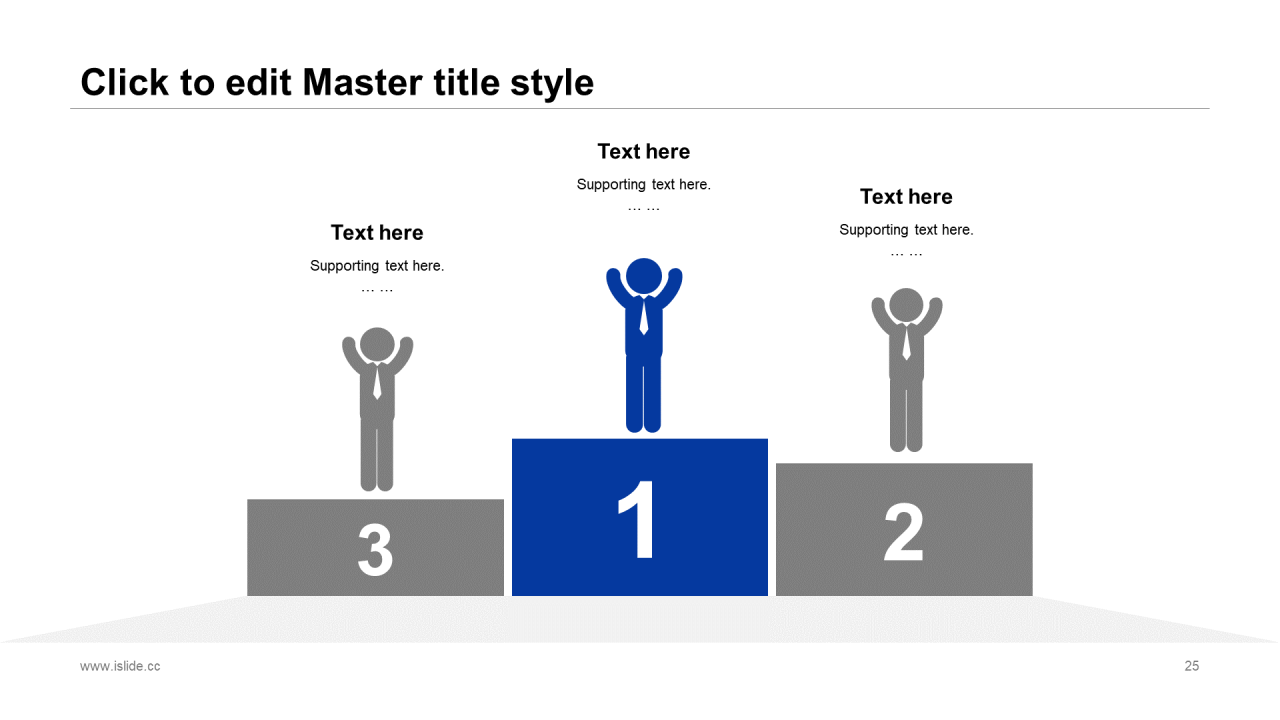 Click to edit Master title style

Text here

Supporting text here.
… …

Text here

Supporting text here.
… …

Text here

Supporting text here.
… …

3

1

2

www.islide.cc

25